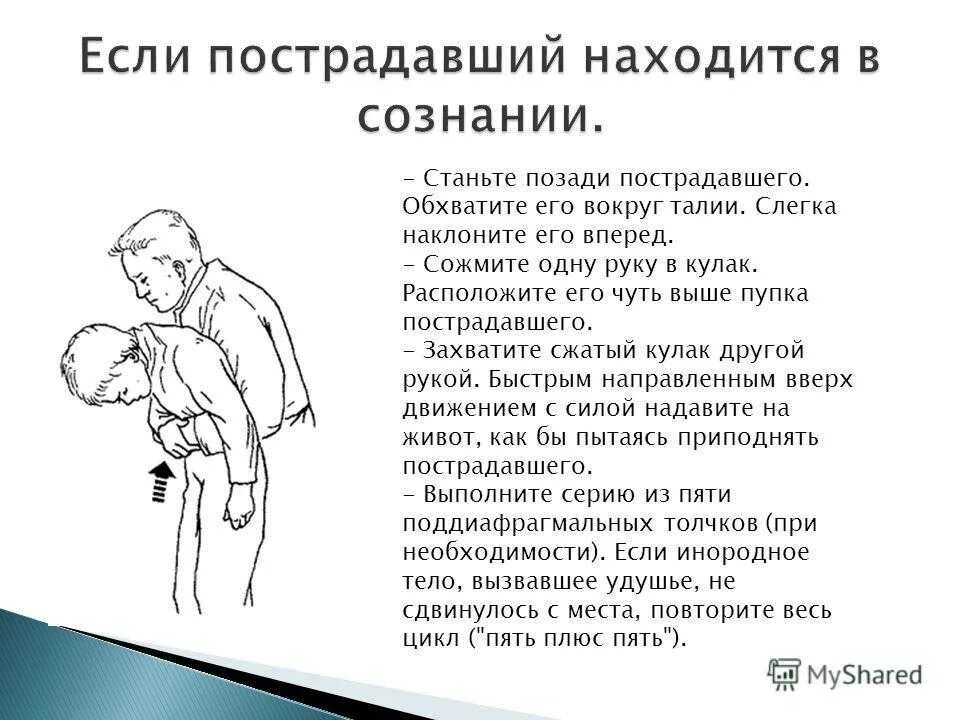 Если пострадавший находится в сознании.

- Станьте позади пострадавшего. Обхватите его вокруг талии. Слегка наклоните его вперед.
- Сожмите одну руку в кулак. Расположите его чуть выше пупка пострадавшего.
- Захватите сжатый кулак другой рукой. Быстрым направленным вверх движением с силой надавите на живот, как бы пытаясь приподнять пострадавшего.
- Выполните серию из пяти поддиафрагмальных толчков (при необходимости). Если инородное тело, вызвавшее удушье, не сдвинулось с места, повторите весь цикл ("пять плюс пять").

MyShared